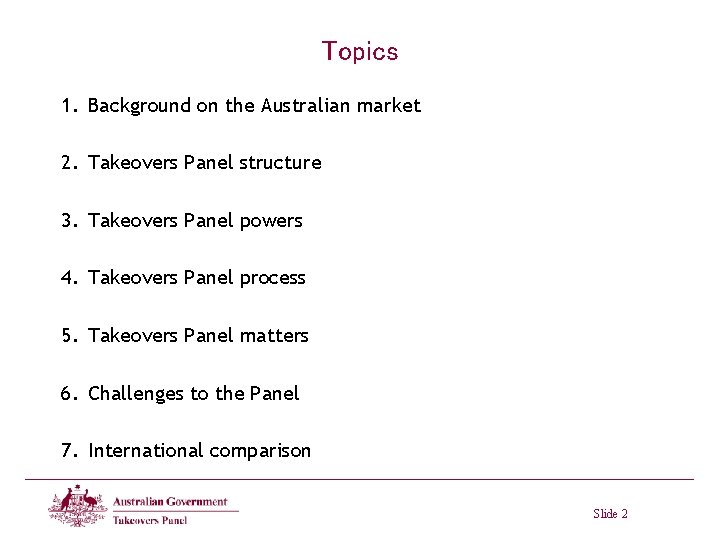 Topics

1. Background on the Australian market

2. Takeovers Panel structure

3. Takeovers Panel powers

4. Takeovers Panel process

5. Takeovers Panel matters

6. Challenges to the Panel

7. International comparison

Australian Government
Takeovers Panel

Slide 2